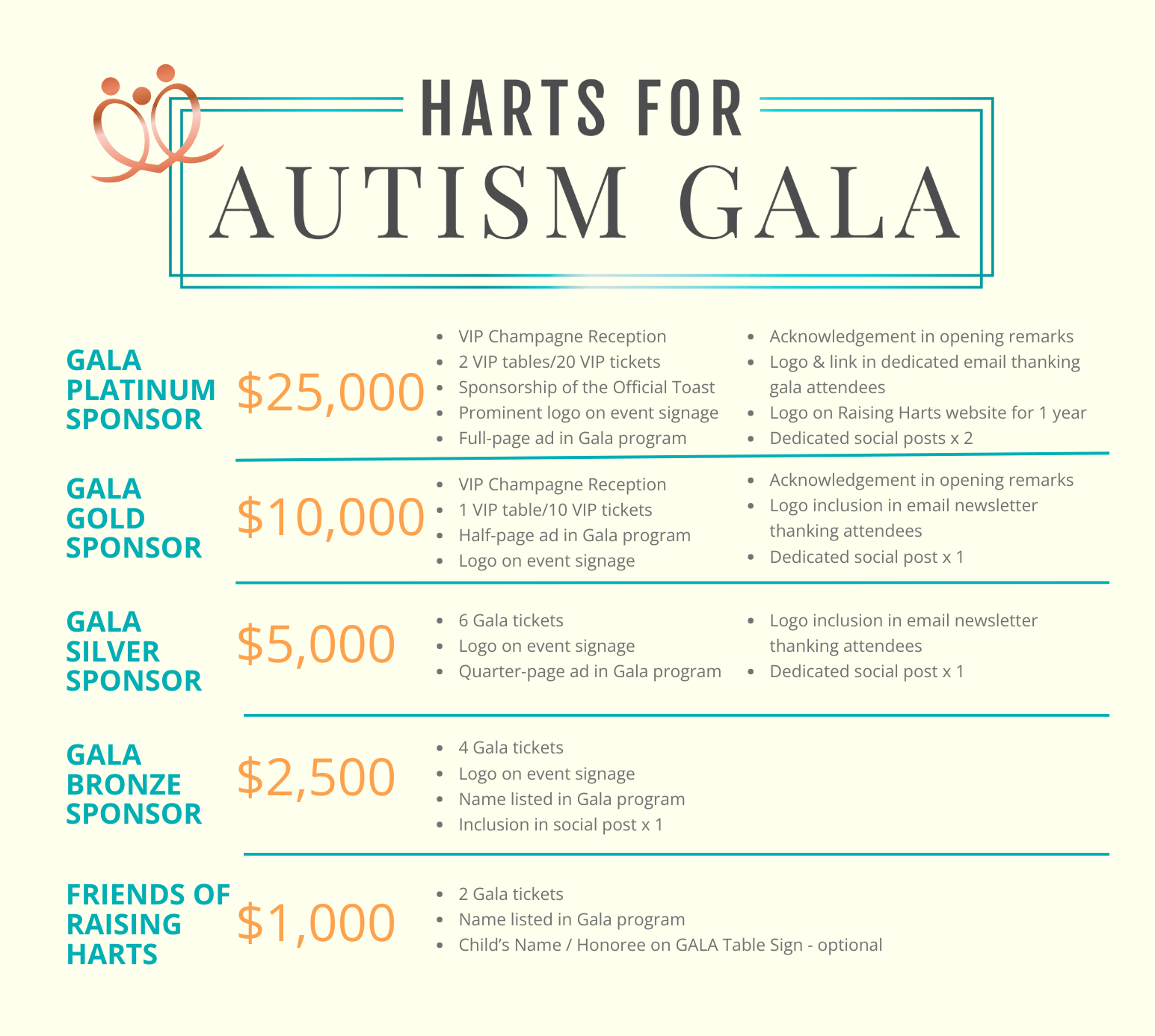 HARTS FOR
AUTISM GALA

GALA PLATINUM SPONSOR

$25,000

- VIP Champagne Reception
- 2 VIP tables/20 VIP tickets
- Sponsorship of the Official Toast
- Prominent logo on event signage
- Full-page ad in Gala program

- Acknowledgement in opening remarks
- Logo & link in dedicated email thanking gala attendees
- Logo on Raising Harts website for 1 year
- Dedicated social posts x 2

GALA GOLD SPONSOR

$10,000

- VIP Champagne Reception
- 1 VIP table/10 VIP tickets
- Half-page ad in Gala program
- Logo on event signage

- Acknowledgement in opening remarks
- Logo inclusion in email newsletter thanking attendees
- Dedicated social post x 1

GALA SILVER SPONSOR

$5,000

- 6 Gala tickets
- Logo on event signage
- Quarter-page ad in Gala program

- Logo inclusion in email newsletter thanking attendees
- Dedicated social post x 1

GALA BRONZE SPONSOR

$2,500

- 4 Gala tickets
- Logo on event signage
- Name listed in Gala program
- Inclusion in social post x 1

FRIENDS OF RAISING HARTS

$1,000

- 2 Gala tickets
- Name listed in Gala program
- Child's Name / Honoree on GALA Table Sign - optional